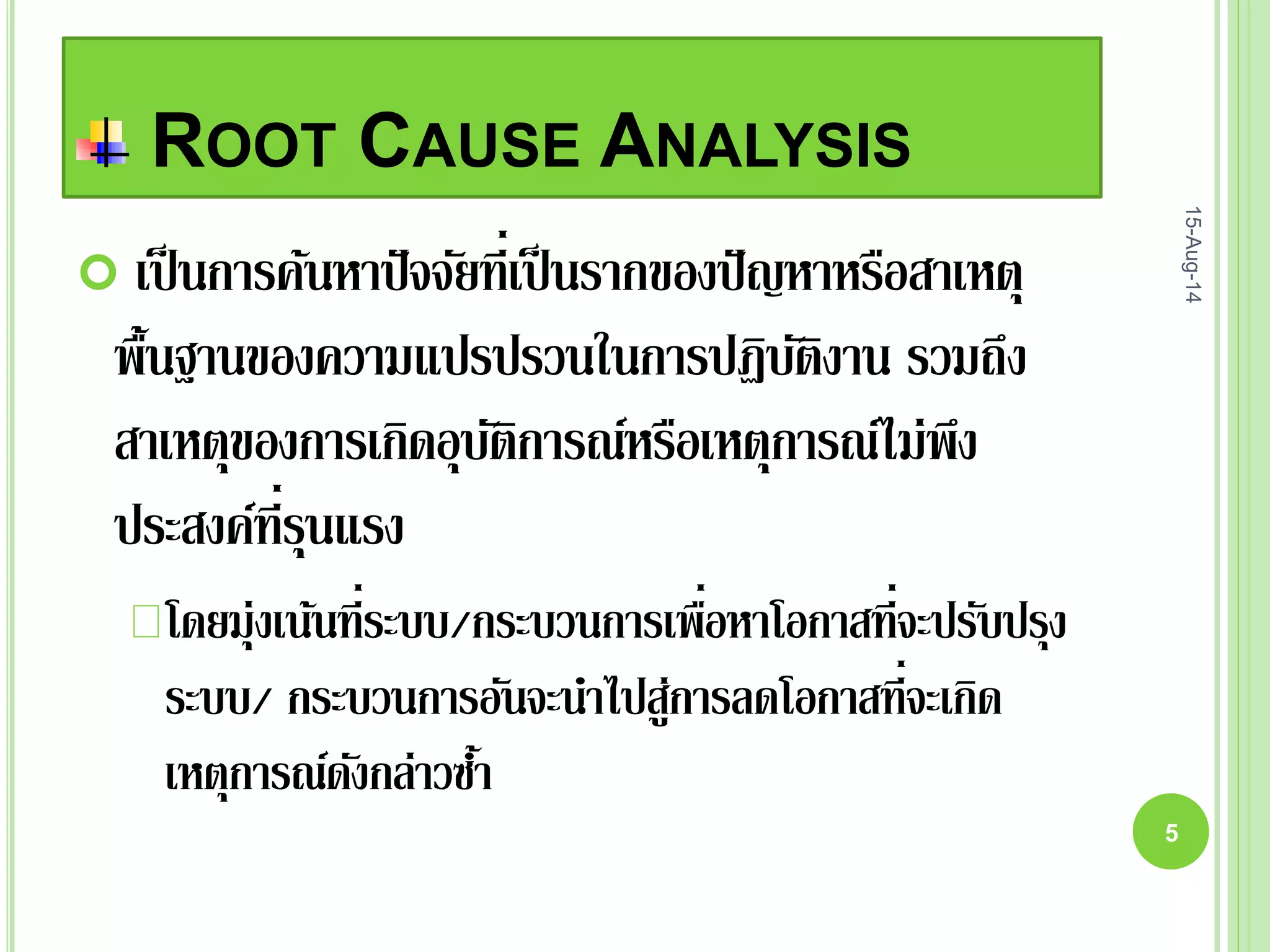 ROOT CAUSE ANALYSIS

15-Aug-14

เป็นการค้นหาปัจจัยที่เป็นรากของปัญหาหรือสาเหตุพื้นฐานของความแปรปรวนในการปฏิบัติงาน รวมถึงสาเหตุของการเกิดอุบัติการณ์หรือเหตุการณ์ไม่พึงประสงค์ที่รุนแรง

โดยมุ่งเน้นที่ระบบ/กระบวนการเพื่อหาโอกาสที่จะปรับปรุงระบบ/ กระบวนการอันจะนำไปสู่การลดโอกาสที่จะเกิดเหตุการณ์ดังกล่าวซ้ำ

5